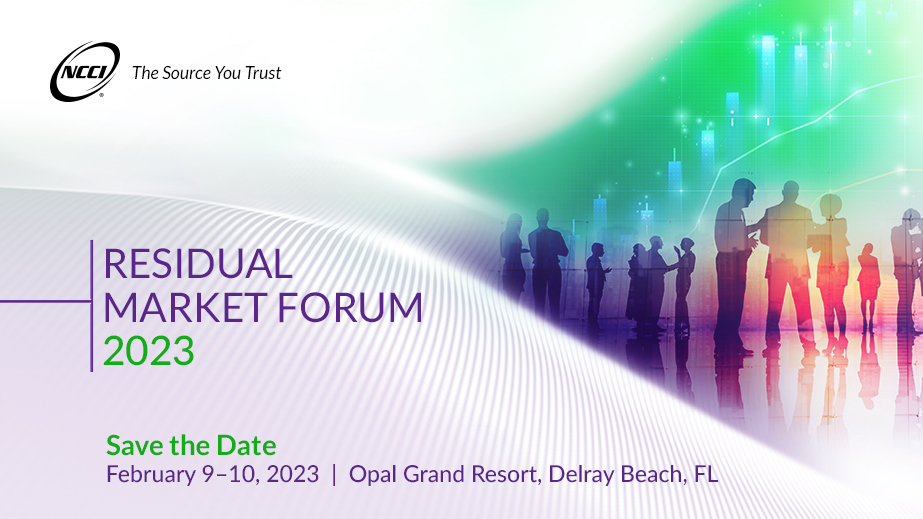 NCCI® The Source You Trust

RESIDUAL MARKET FORUM 2023

Save the Date
February 9–10, 2023 | Opal Grand Resort, Delray Beach, FL